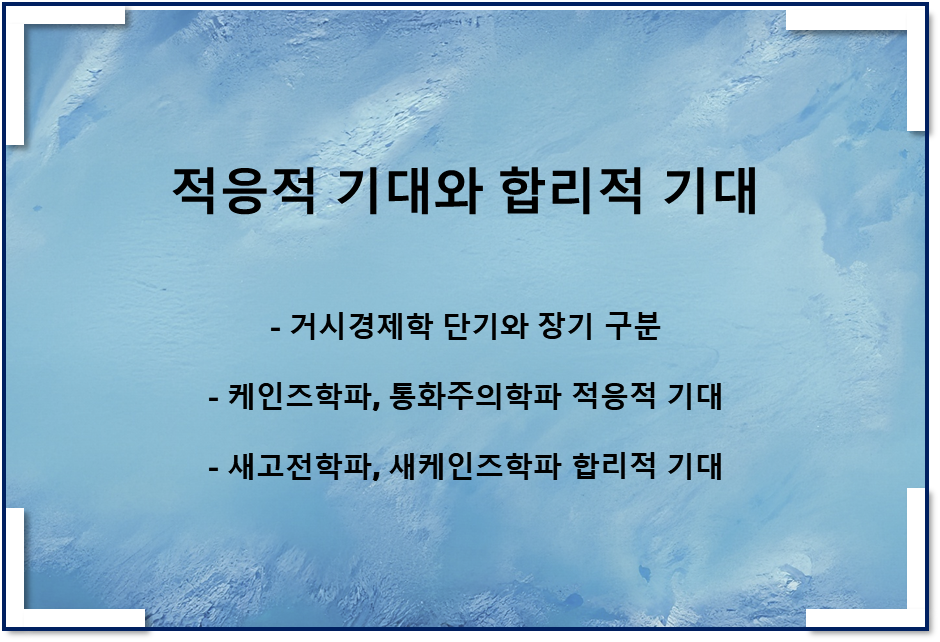 적응적 기대와 합리적 기대

- 거시경제학 단기와 장기 구분

- 케인즈학파, 통화주의학파 적응적 기대

- 새고전학파, 새케인즈학파 합리적 기대